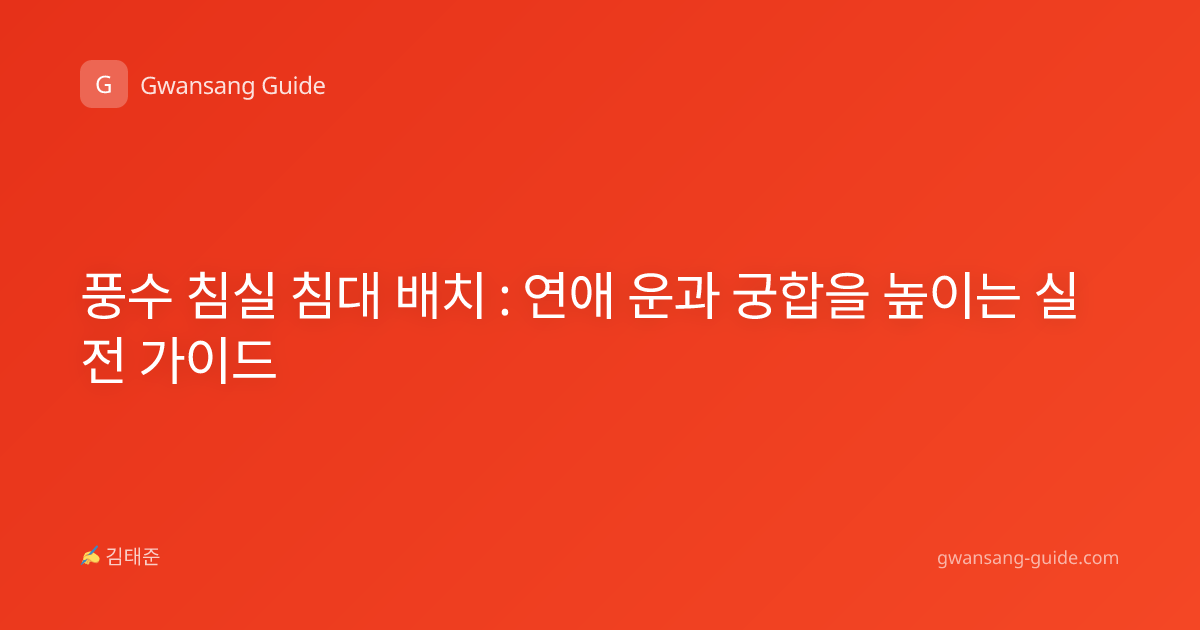 G Gwansang Guide

풍수 침실 침대 배치 : 연애 운과 궁합을 높이는 실전 가이드

✍ 김태준

gwansang-guide.com